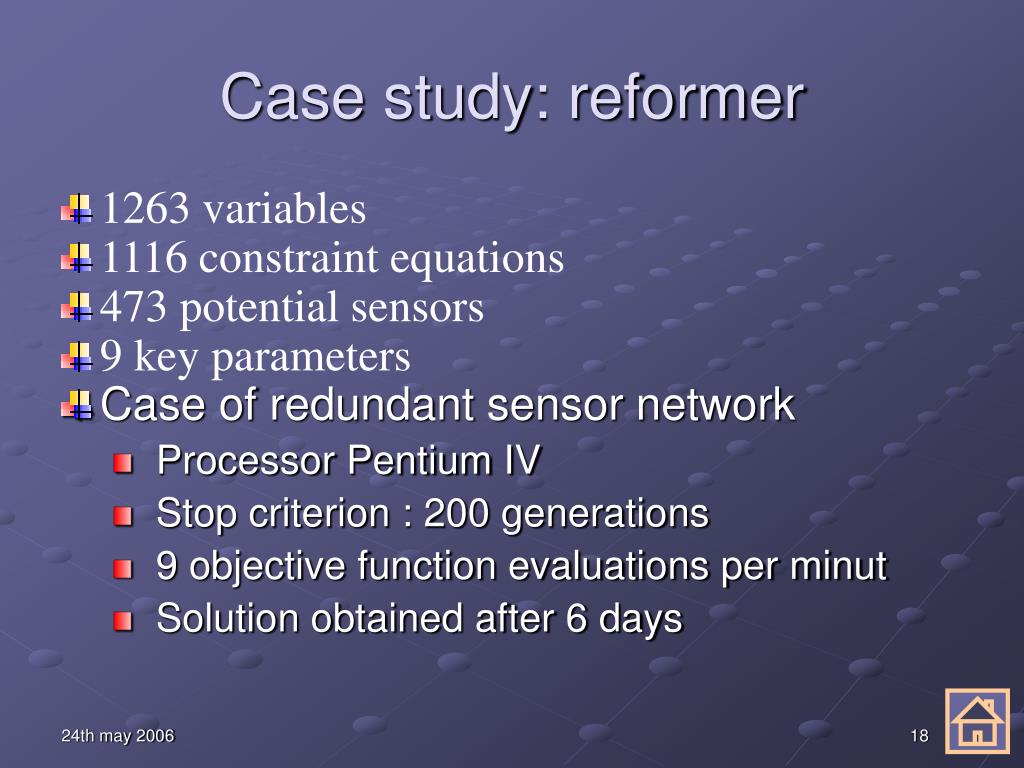 Case study: reformer

1263 variables
1116 constraint equations
473 potential sensors
9 key parameters
Case of redundant sensor network
Processor Pentium IV
Stop criterion : 200 generations
9 objective function evaluations per minut
Solution obtained after 6 days

24th may 2006

18